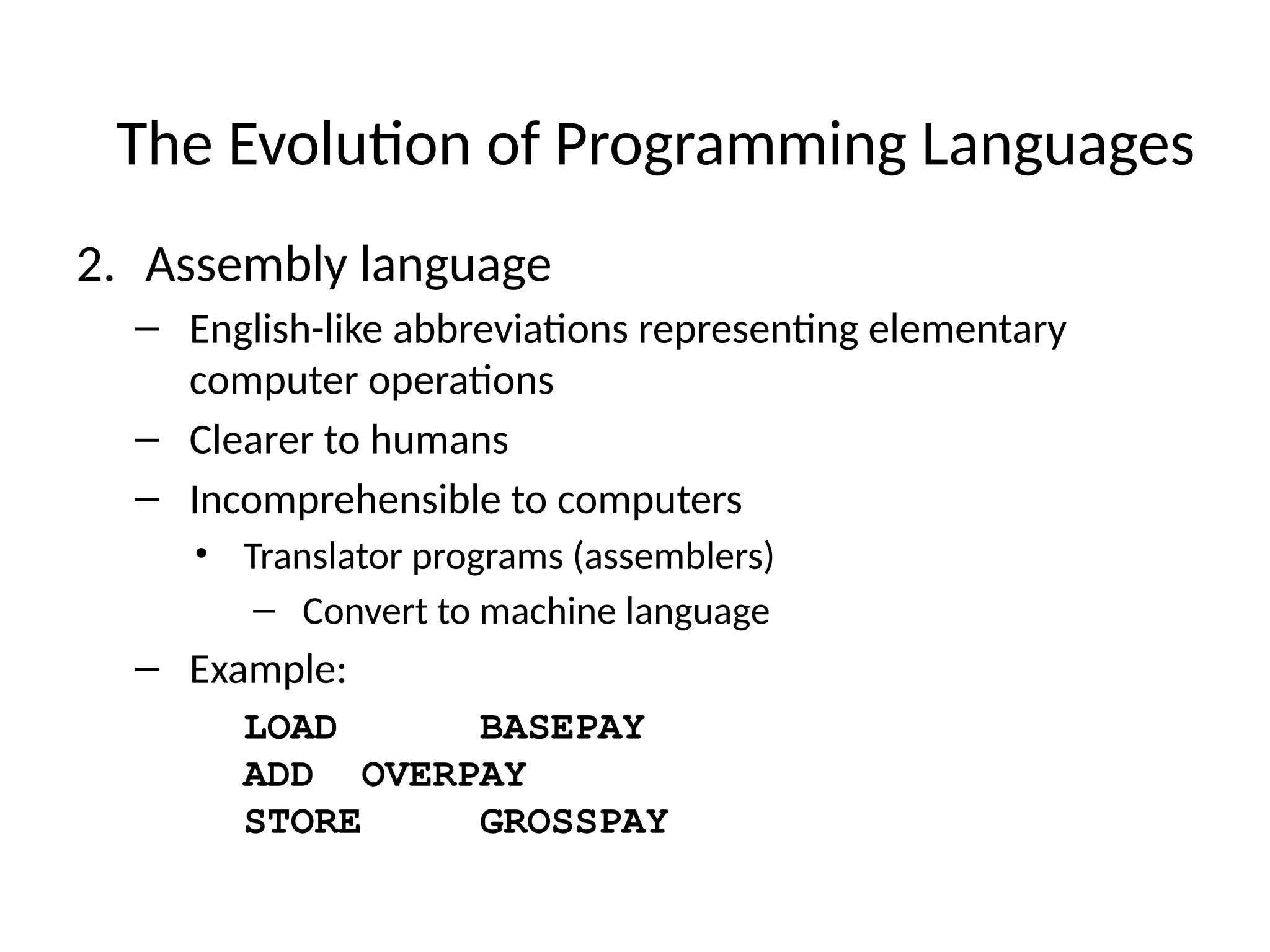 The Evolution of Programming Languages

2. Assembly language

– English-like abbreviations representing elementary computer operations

– Clearer to humans

– Incomprehensible to computers

• Translator programs (assemblers)

– Convert to machine language

– Example:

LOAD BASEPAY
ADD OVERPAY
STORE GROSSPAY